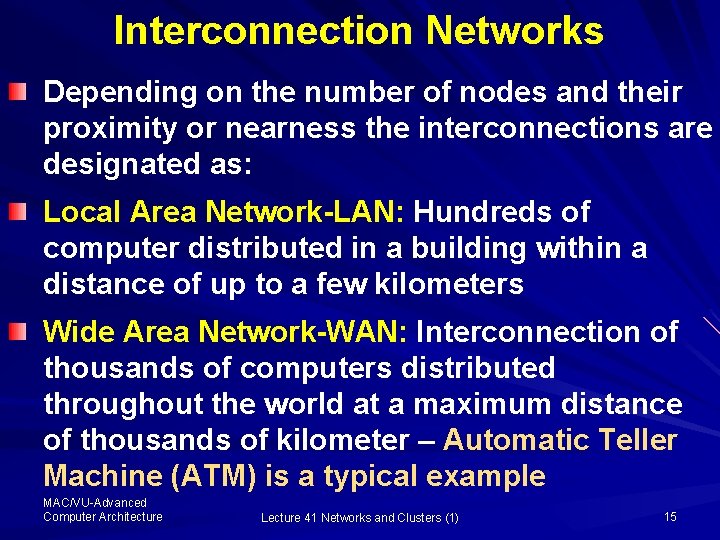 Interconnection Networks

Depending on the number of nodes and their proximity or nearness the interconnections are designated as:

Local Area Network-LAN: Hundreds of computer distributed in a building within a distance of up to a few kilometers

Wide Area Network-WAN: Interconnection of thousands of computers distributed throughout the world at a maximum distance of thousands of kilometer – Automatic Teller Machine (ATM) is a typical example

MAC/VU-Advanced Computer Architecture

Lecture 41 Networks and Clusters (1)

15